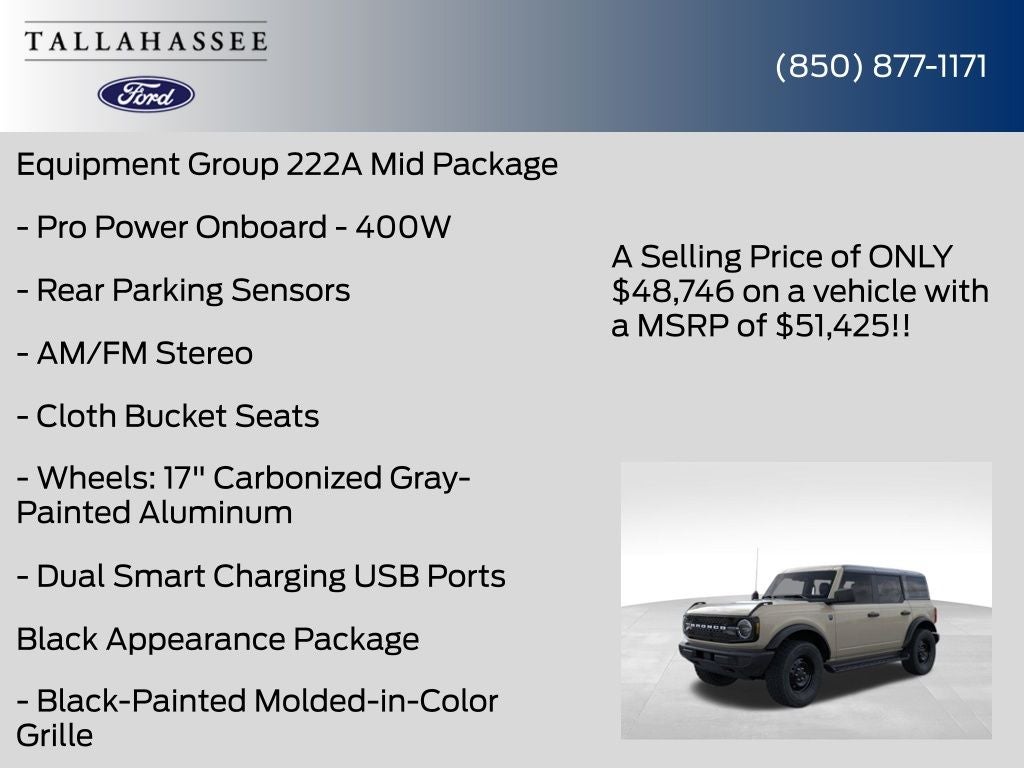 TALLAHASSEE

Ford

(850) 877-1171

Equipment Group 222A Mid Package

- Pro Power Onboard - 400W

- Rear Parking Sensors

- AM/FM Stereo

- Cloth Bucket Seats

- Wheels: 17" Carbonized Gray-Painted Aluminum

- Dual Smart Charging USB Ports

Black Appearance Package

- Black-Painted Molded-in-Color Grille

A Selling Price of ONLY $48,746 on a vehicle with a MSRP of $51,425!!

BRONCO